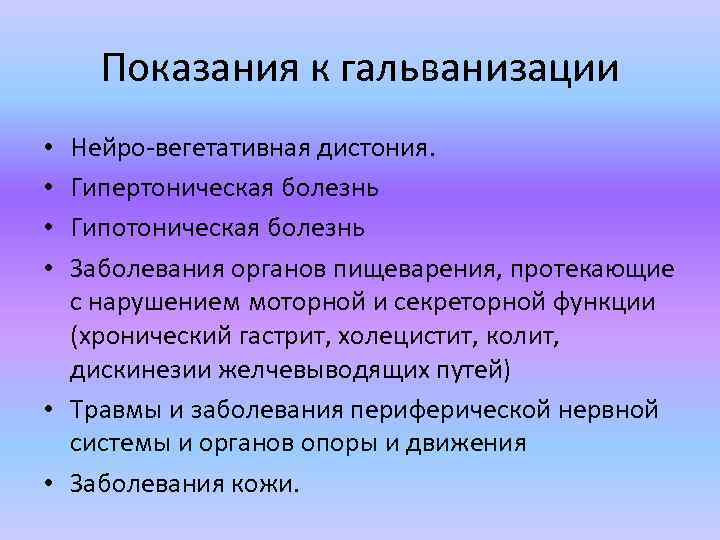 Показания к гальванизации

• Нейро-вегетативная дистония.
• Гипертоническая болезнь
• Гипотоническая болезнь
• Заболевания органов пищеварения, протекающие с нарушением моторной и секреторной функции (хронический гастрит, холецистит, колит, дискинезии желчевыводящих путей)
• Травмы и заболевания периферической нервной системы и органов опоры и движения
• Заболевания кожи.